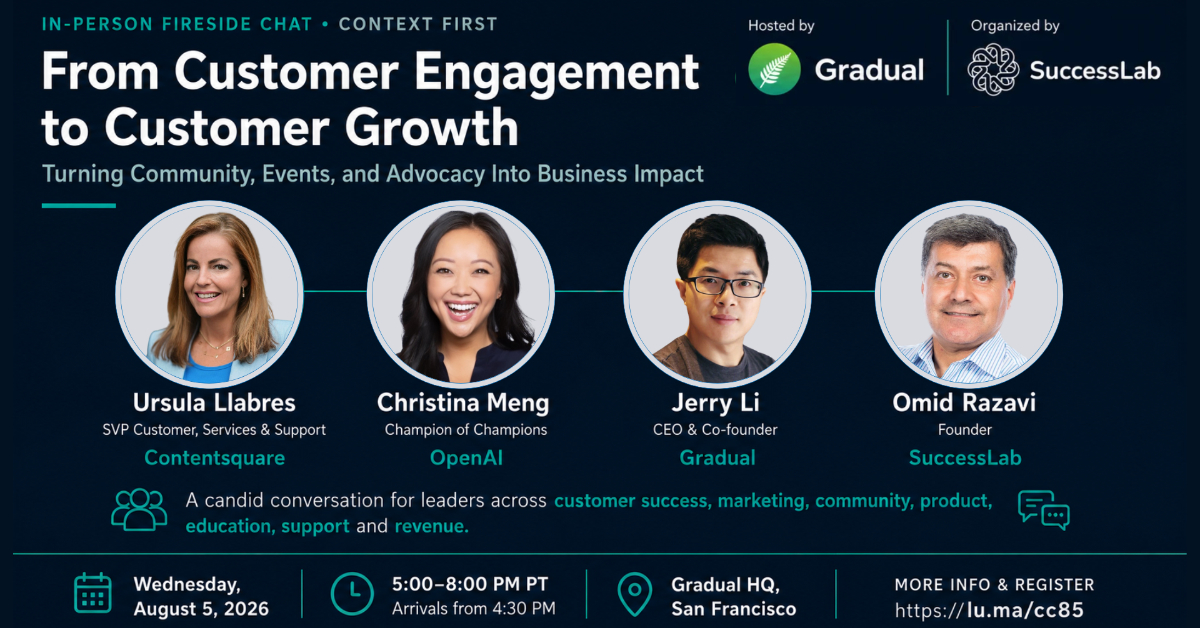 IN-PERSON FIRESIDE CHAT • CONTEXT FIRST

From Customer Engagement to Customer Growth

Turning Community, Events, and Advocacy Into Business Impact

Hosted by
Gradual

Organized by
SuccessLab

Ursula Llabres
SVP Customer, Services & Support
Contentsquare

Christina Meng
Champion of Champions
OpenAI

Jerry Li
CEO & Co-founder
Gradual

Omid Razavi
Founder
SuccessLab

A candid conversation for leaders across customer success, marketing, community, product, education, support and revenue.

Wednesday, August 5, 2026

5:00–8:00 PM PT
Arrivals from 4:30 PM

Gradual HQ, San Francisco

MORE INFO & REGISTER
https://lu.ma/cc85